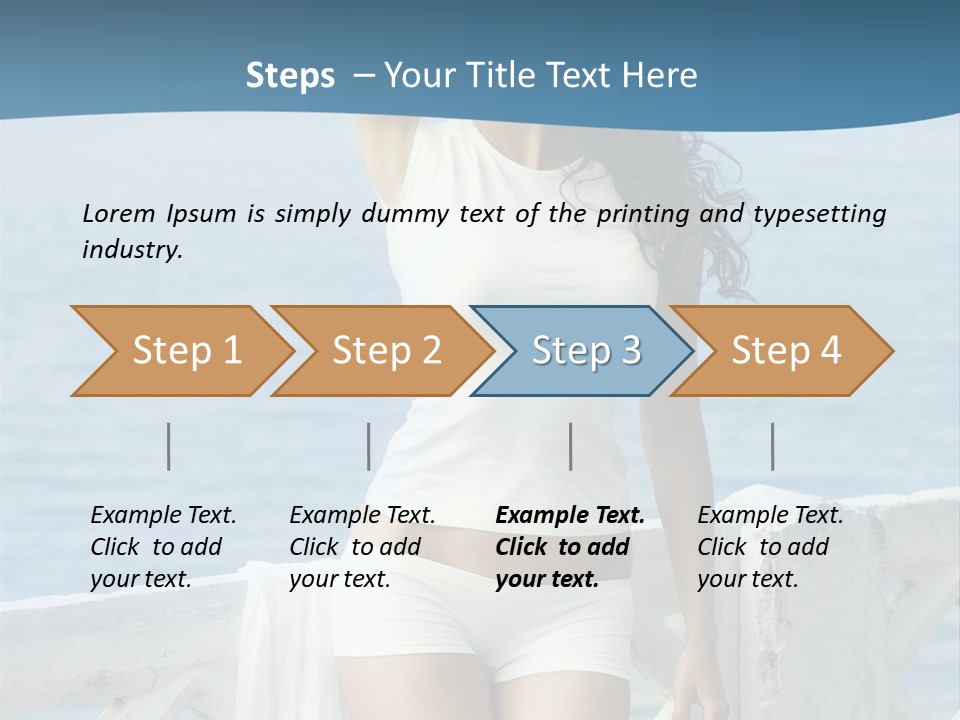 Steps – Your Title Text Here

Lorem Ipsum is simply dummy text of the printing and typesetting industry.

Step 1

Step 2

Step 3

Step 4

Example Text. Click to add your text.

Example Text. Click to add your text.

Example Text. Click to add your text.

Example Text. Click to add your text.